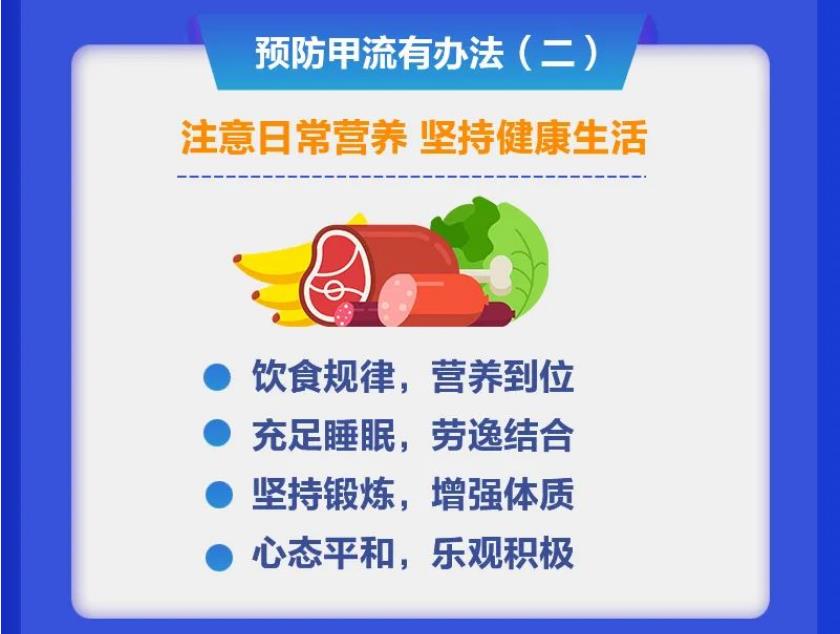 预防甲流有办法（二）

注意日常营养 坚持健康生活

饮食规律，营养到位
充足睡眠，劳逸结合
坚持锻炼，增强体质
心态平和，乐观积极